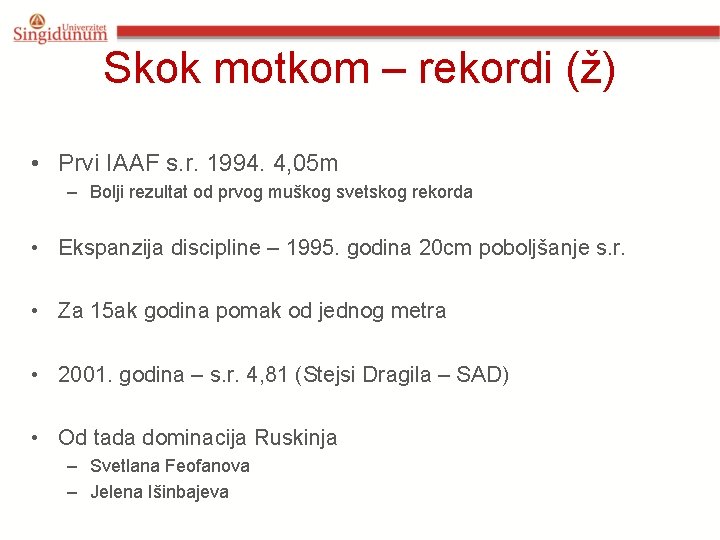 Univerzitet
Singidunum

Skok motkom – rekordi (ž)

• Prvi IAAF s.r. 1994. 4,05m
  – Bolji rezultat od prvog muškog svetskog rekorda

• Ekspanzija discipline – 1995. godina 20cm poboljšanje s.r.

• Za 15ak godina pomak od jednog metra

• 2001. godina – s.r. 4,81 (Stejsi Dragila – SAD)

• Od tada dominacija Ruskinja
  – Svetlana Feofanova
  – Jelena Išinbajeva